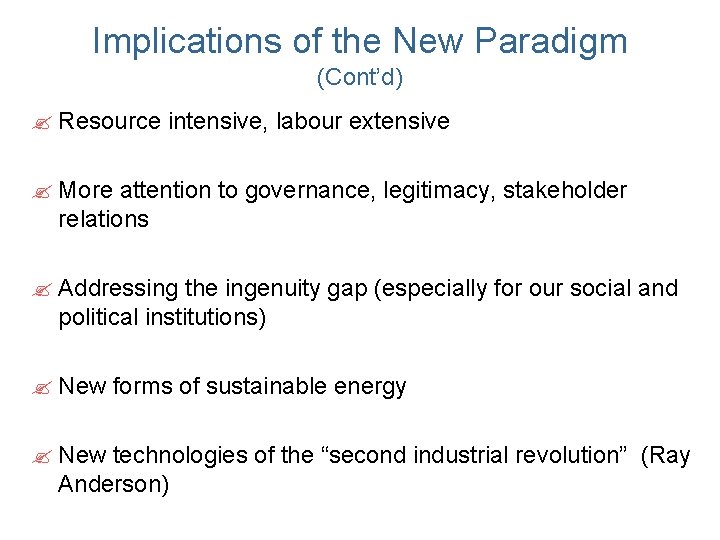 Implications of the New Paradigm
(Cont'd)

Resource intensive, labour extensive

More attention to governance, legitimacy, stakeholder relations

Addressing the ingenuity gap (especially for our social and political institutions)

New forms of sustainable energy

New technologies of the "second industrial revolution" (Ray Anderson)